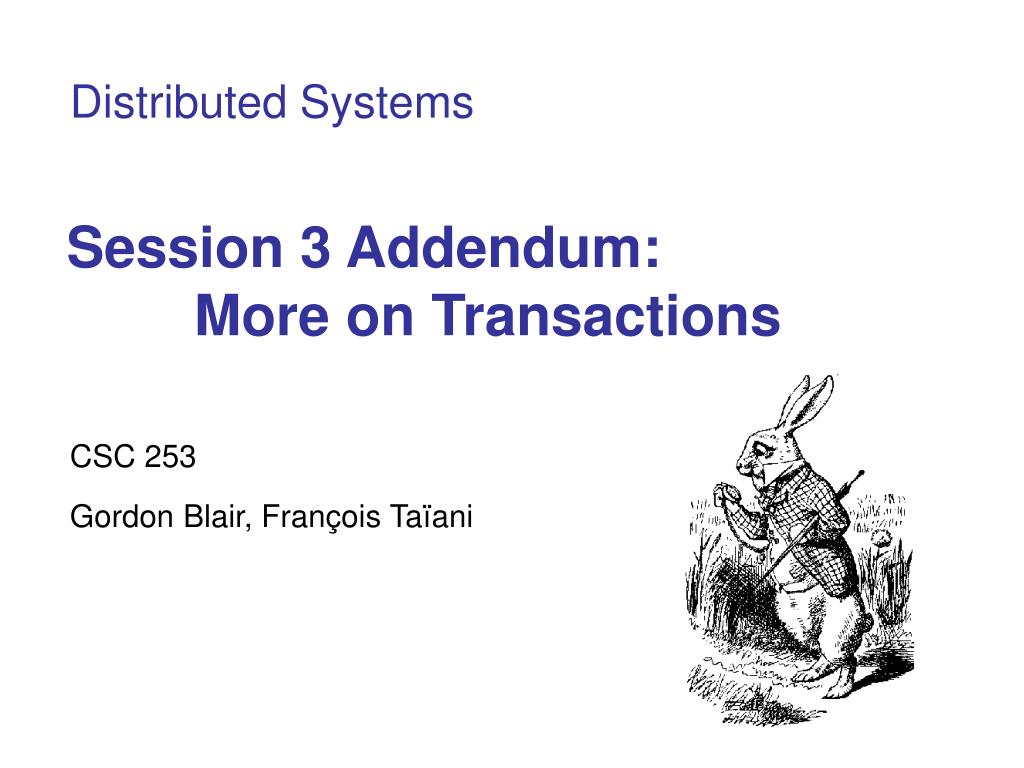 Distributed Systems

Session 3 Addendum:
More on Transactions

CSC 253

Gordon Blair, François Taïani